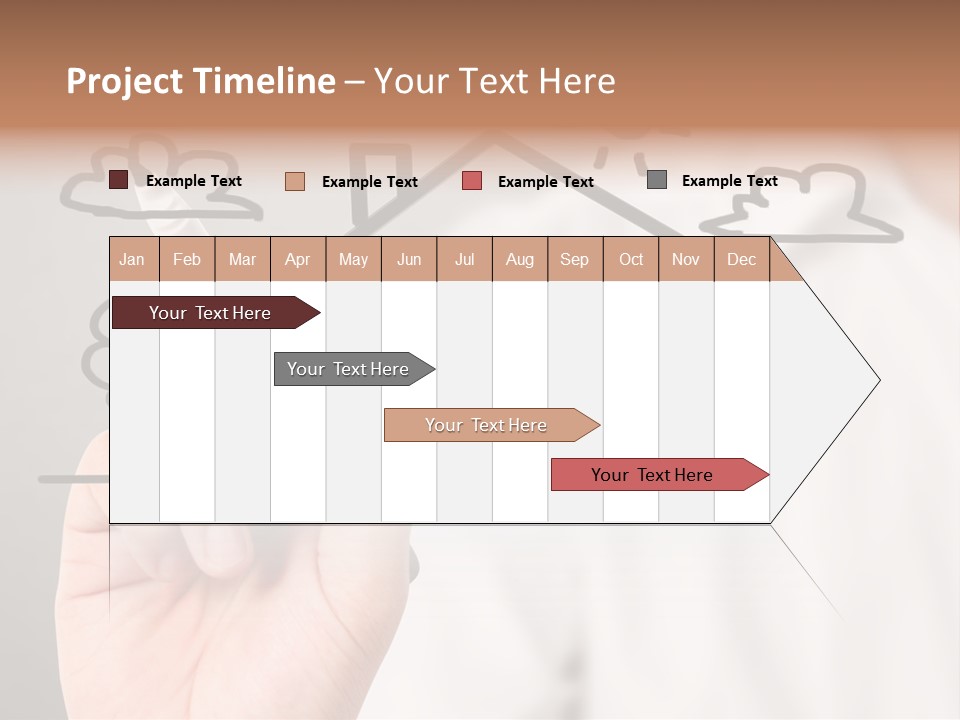 Project Timeline – Your Text Here

Example Text
Example Text
Example Text
Example Text

| Jan | Feb | Mar | Apr | May | Jun | Jul | Aug | Sep | Oct | Nov | Dec |
|---|---|---|---|---|---|---|---|---|---|---|---|

Your Text Here
Your Text Here
Your Text Here
Your Text Here